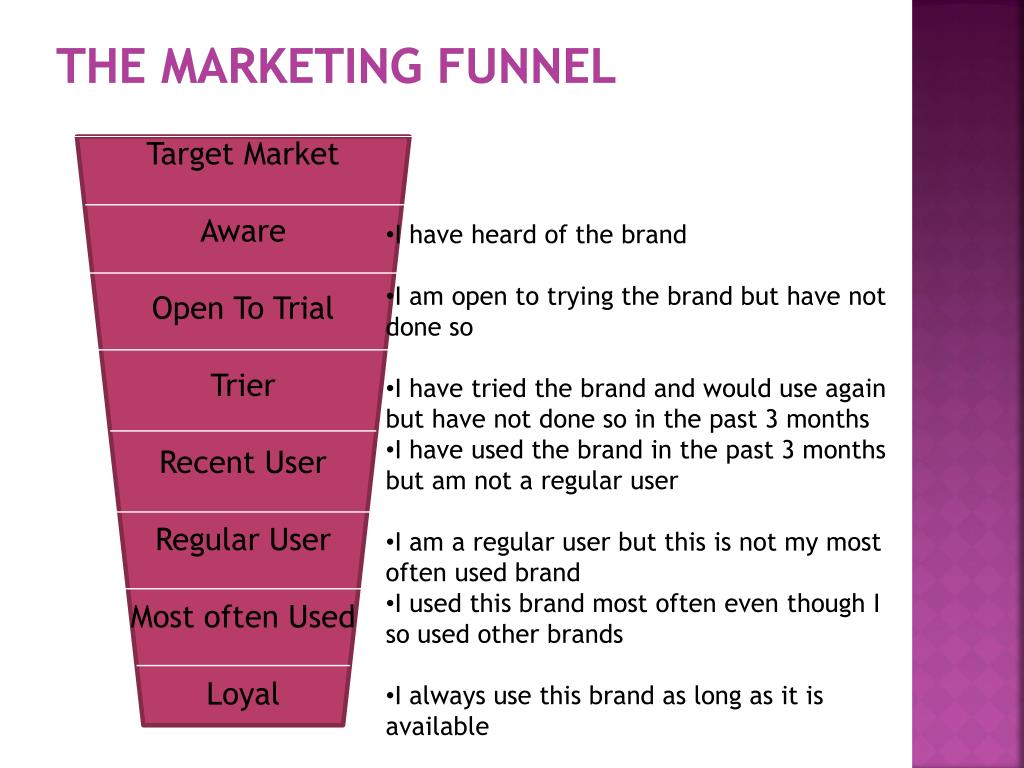 THE MARKETING FUNNEL

Target Market

Aware

Open To Trial

Trier

Recent User

Regular User

Most often Used

Loyal

•I have heard of the brand

•I am open to trying the brand but have not done so

•I have tried the brand and would use again but have not done so in the past 3 months
•I have used the brand in the past 3 months but am not a regular user

•I am a regular user but this is not my most often used brand
•I used this brand most often even though I so used other brands

•I always use this brand as long as it is available